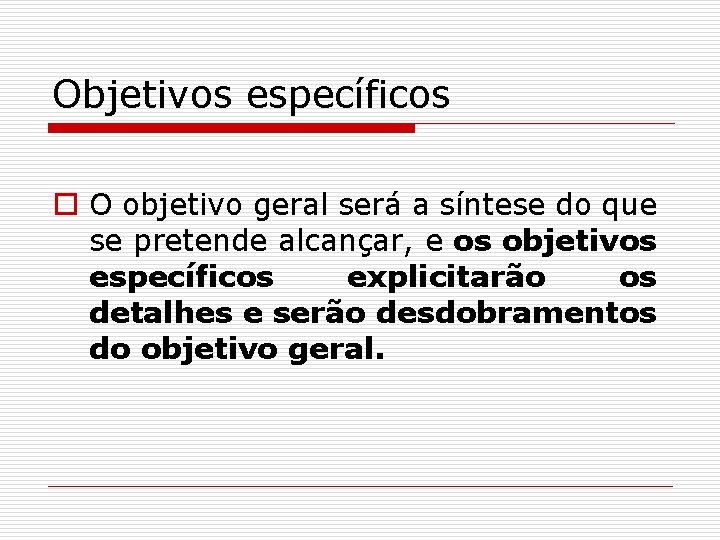 Objetivos específicos

O objetivo geral será a síntese do que se pretende alcançar, e os objetivos específicos explicitarão os detalhes e serão desdobramentos do objetivo geral.